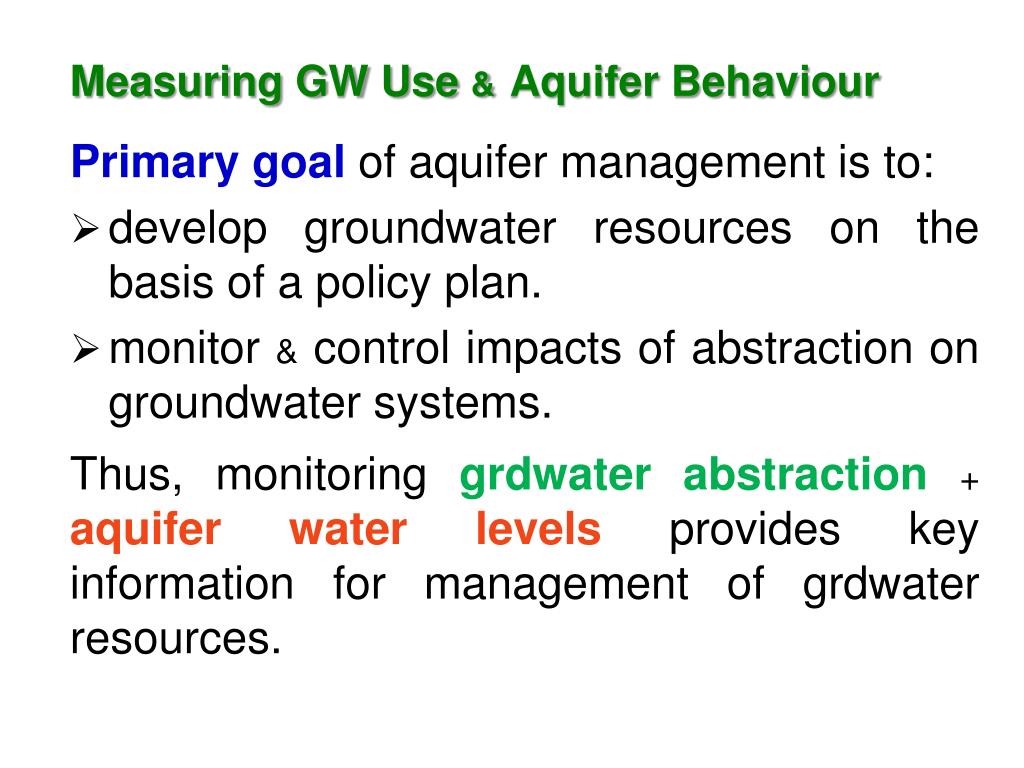 Measuring GW Use & Aquifer Behaviour

Primary goal of aquifer management is to:

➢ develop groundwater resources on the basis of a policy plan.

➢ monitor & control impacts of abstraction on groundwater systems.

Thus, monitoring grdwater abstraction + aquifer water levels provides key information for management of grdwater resources.